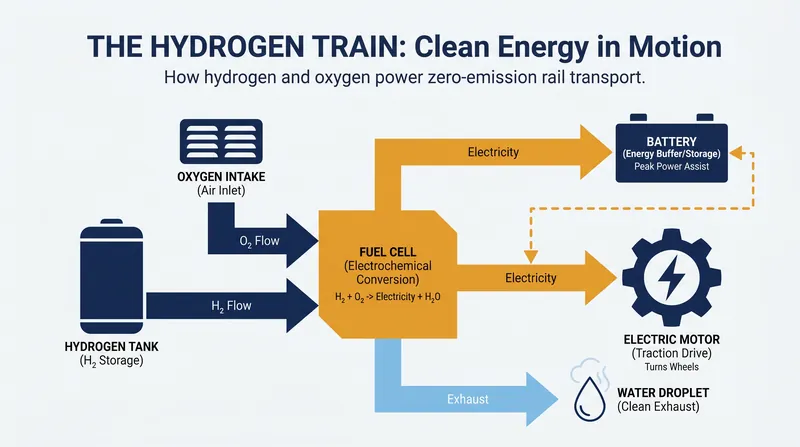 THE HYDROGEN TRAIN: Clean Energy in Motion

How hydrogen and oxygen power zero-emission rail transport.

OXYGEN INTAKE
(Air Inlet)

$O_2$ Flow

HYDROGEN TANK
($H_2$ Storage)

$H_2$ Flow

FUEL CELL
(Electrochemical Conversion)
$H_2 + O_2$ -> Electricity + $H_2O$

Electricity

BATTERY
(Energy Buffer/Storage)
Peak Power Assist

Electricity

ELECTRIC MOTOR
(Traction Drive)
Turns Wheels

Exhaust

WATER DROPLET
(Clean Exhaust)